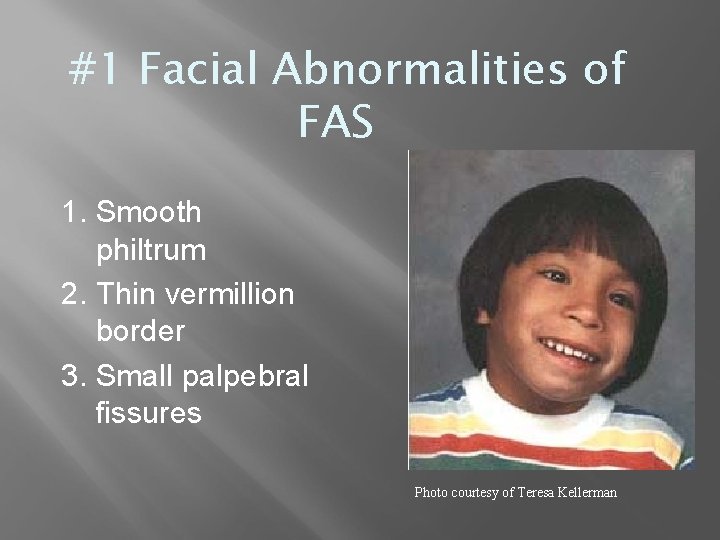 #1 Facial Abnormalities of FAS

1. Smooth philtrum
2. Thin vermillion border
3. Small palpebral fissures

Photo courtesy of Teresa Kellerman